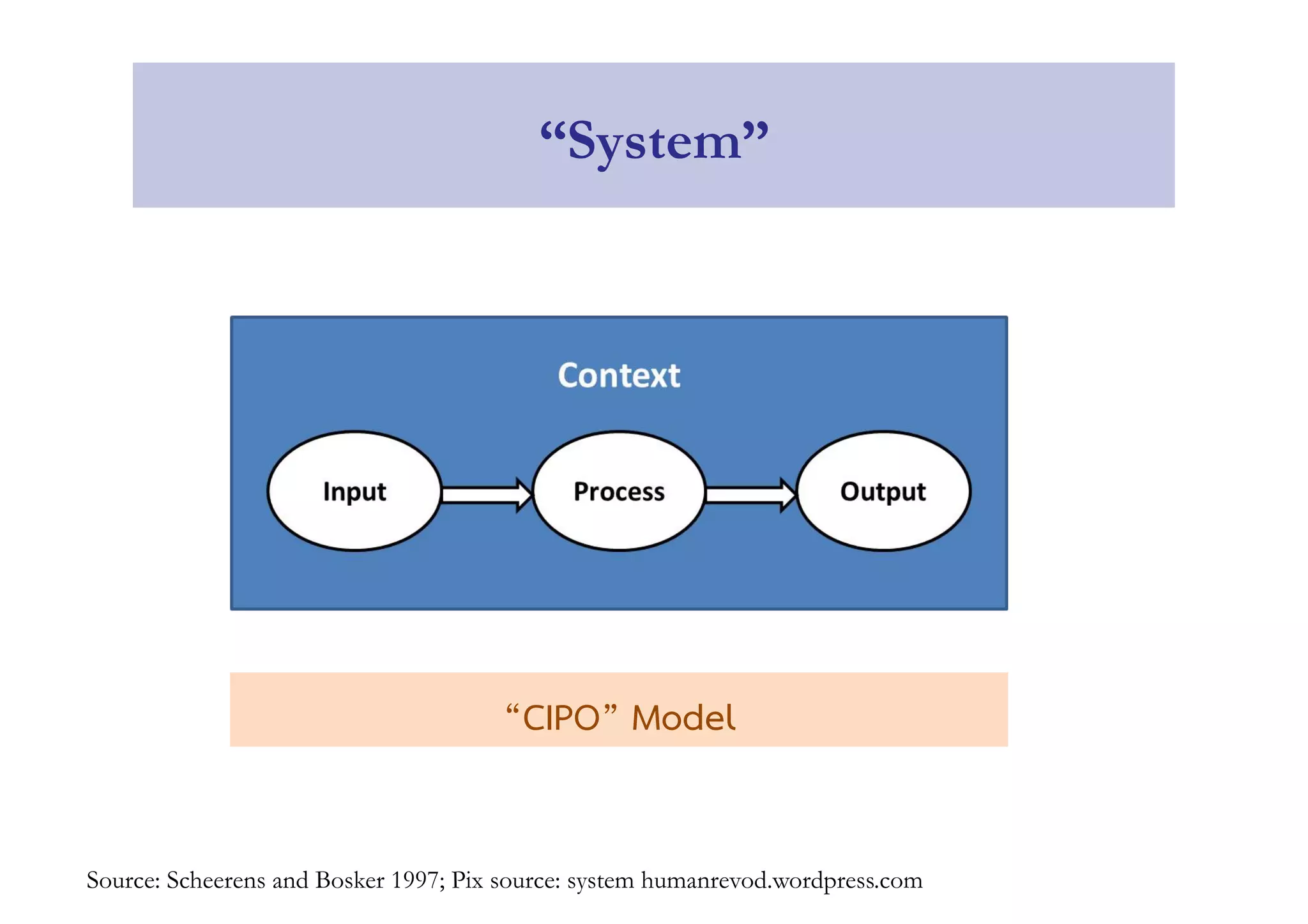 “System”

Context

Input

Process

Output

“CIPO” Model

Source: Scheerens and Bosker 1997; Pix source: system humanrevod.wordpress.com